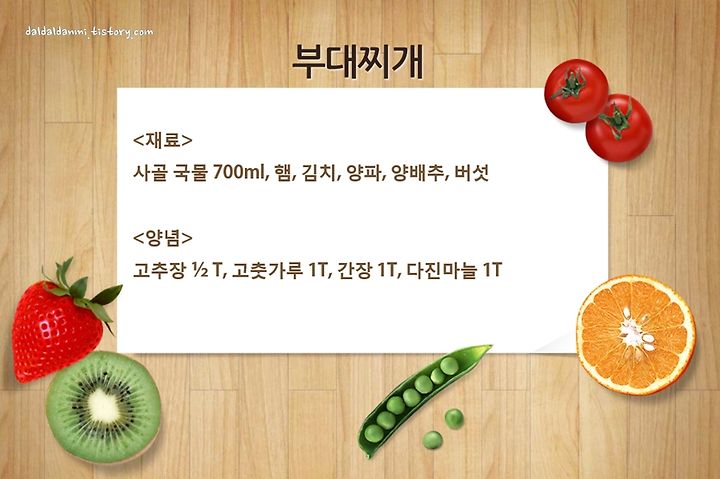 daldaldanmi.tistory.com

부대찌개

<재료>
사골 국물 700ml, 햄, 김치, 양파, 양배추, 버섯

<양념>
고추장 ½ T, 고춧가루 1T, 간장 1T, 다진마늘 1T